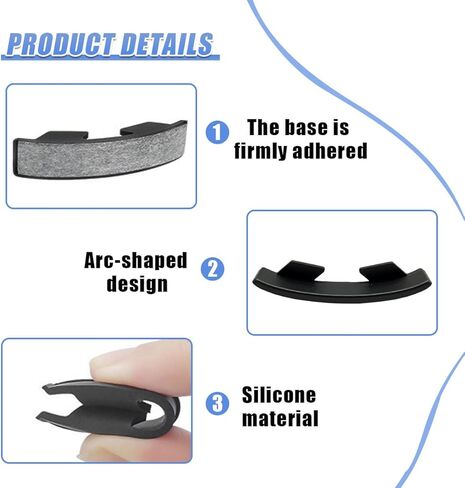 PRODUCT DETAILS

1 The base is firmly adhered

Arc-shaped design 2

3 Silicone material